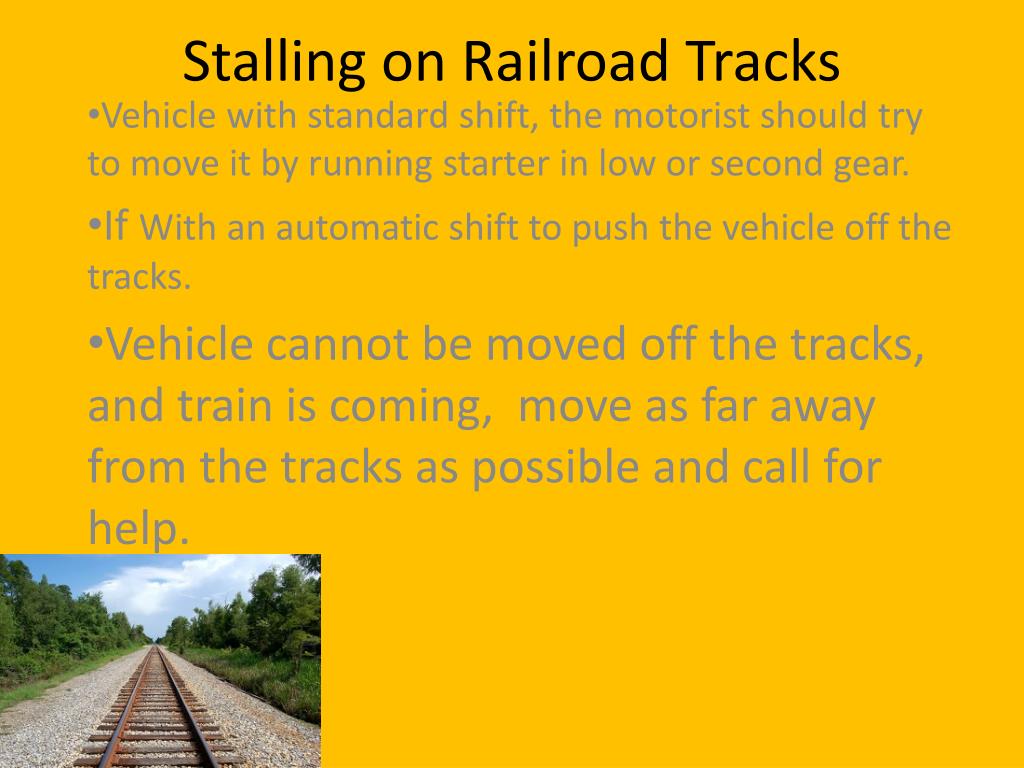 Stalling on Railroad Tracks

•Vehicle with standard shift, the motorist should try to move it by running starter in low or second gear.

•If With an automatic shift to push the vehicle off the tracks.

•Vehicle cannot be moved off the tracks, and train is coming,  move as far away from the tracks as possible and call for help.